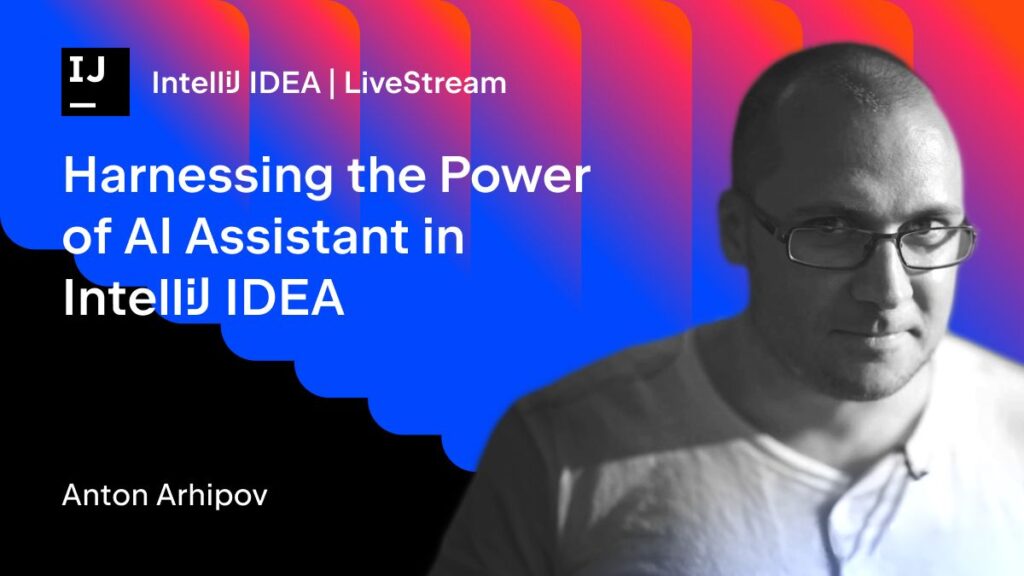 IJ

IntelliJ IDEA | LiveStream

Harnessing the Power of AI Assistant in IntelliJ IDEA

Anton Arhipov